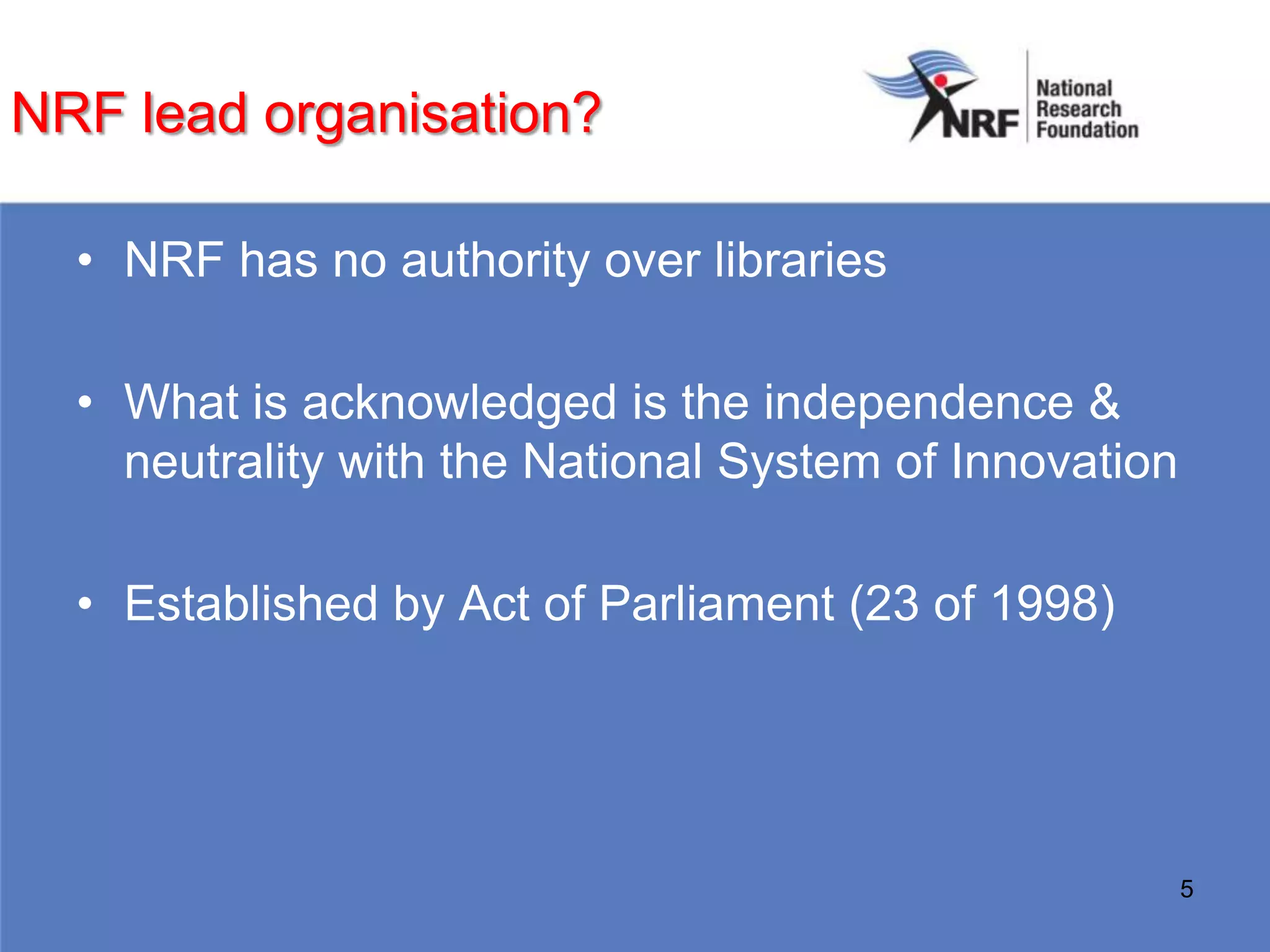 NRF lead organisation?

NRF National Research Foundation

• NRF has no authority over libraries

• What is acknowledged is the independence & neutrality with the National System of Innovation

• Established by Act of Parliament (23 of 1998)

5